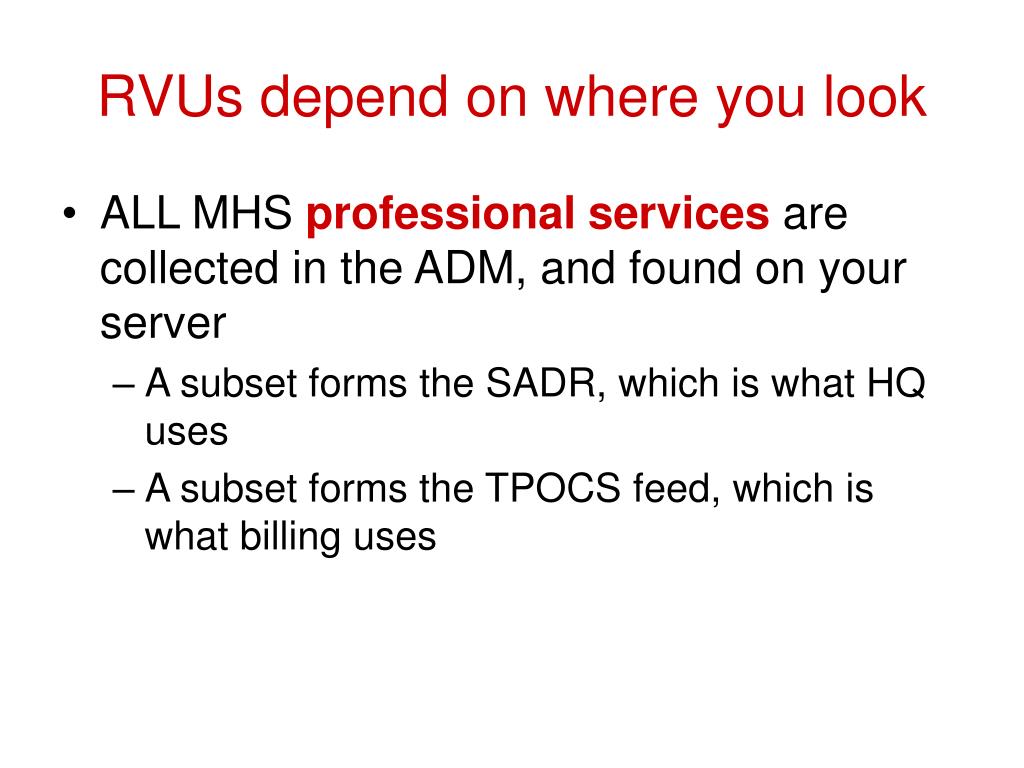 RVUs depend on where you look

• ALL MHS professional services are collected in the ADM, and found on your server
– A subset forms the SADR, which is what HQ uses
– A subset forms the TPOCS feed, which is what billing uses